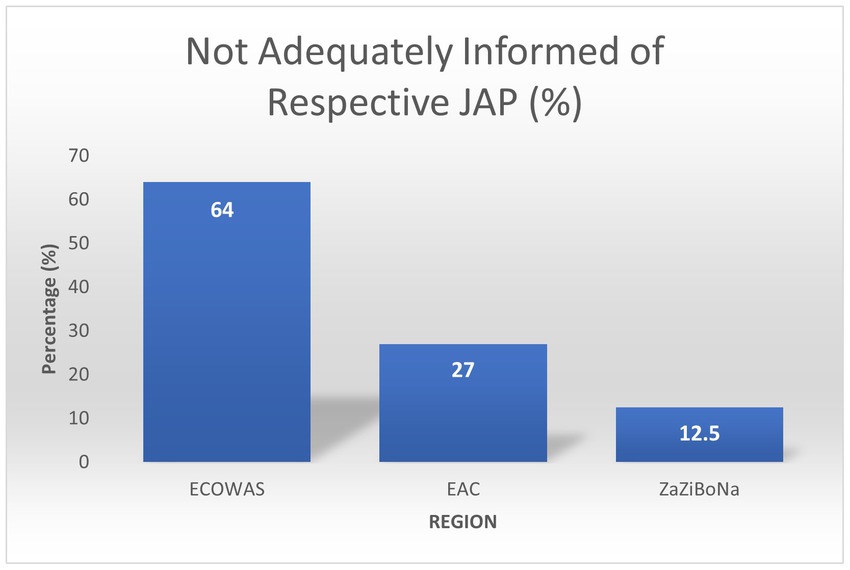 Not Adequately Informed of Respective JAP (%)

Percentage (%)

70
60
50
40
30
20
10
0

64
27
12.5

ECOWAS
EAC
ZaZiBoNa

REGION